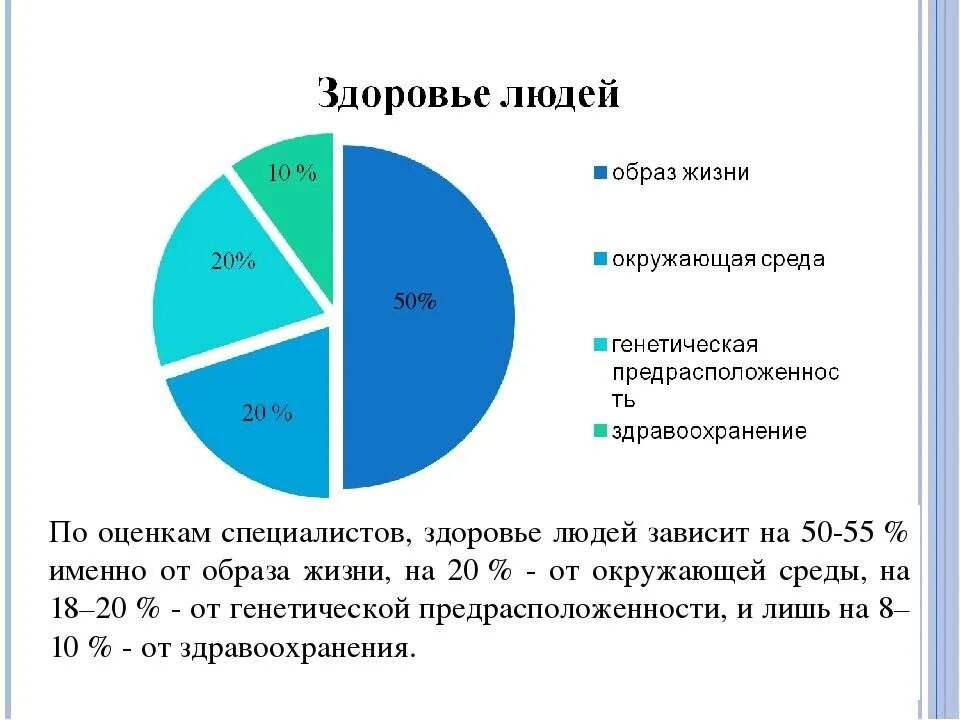 Здоровье людей

10 %

20%

50%

20 %

образ жизни

окружающая среда

генетическая предрасположенность

здравоохранение

По оценкам специалистов, здоровье людей зависит на 50-55 % именно от образа жизни, на 20 % - от окружающей среды, на 18–20 % - от генетической предрасположенности, и лишь на 8–10 % - от здравоохранения.